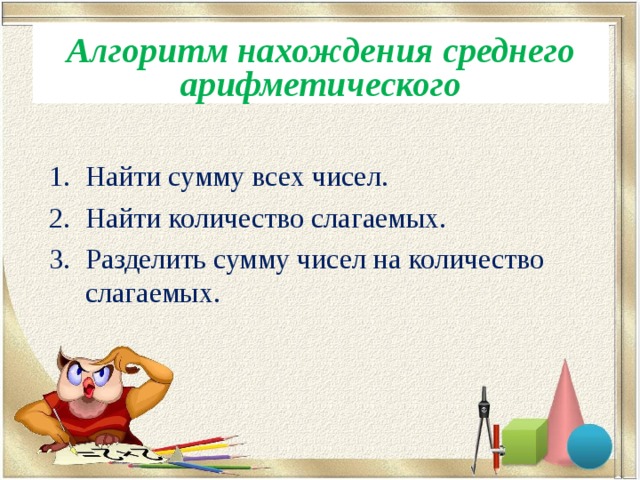 Алгоритм нахождения среднего арифметического

1. Найти сумму всех чисел.
2. Найти количество слагаемых.
3. Разделить сумму чисел на количество слагаемых.